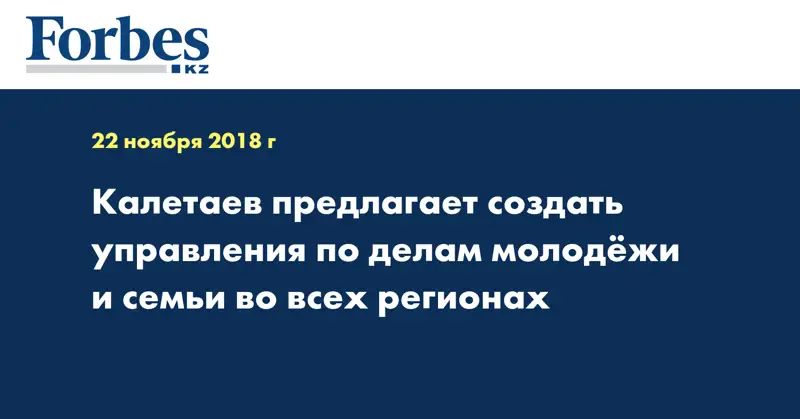 Forbes
KZ

22 ноября 2018 г

Калетаев предлагает создать управления по делам молодёжи и семьи во всех регионах